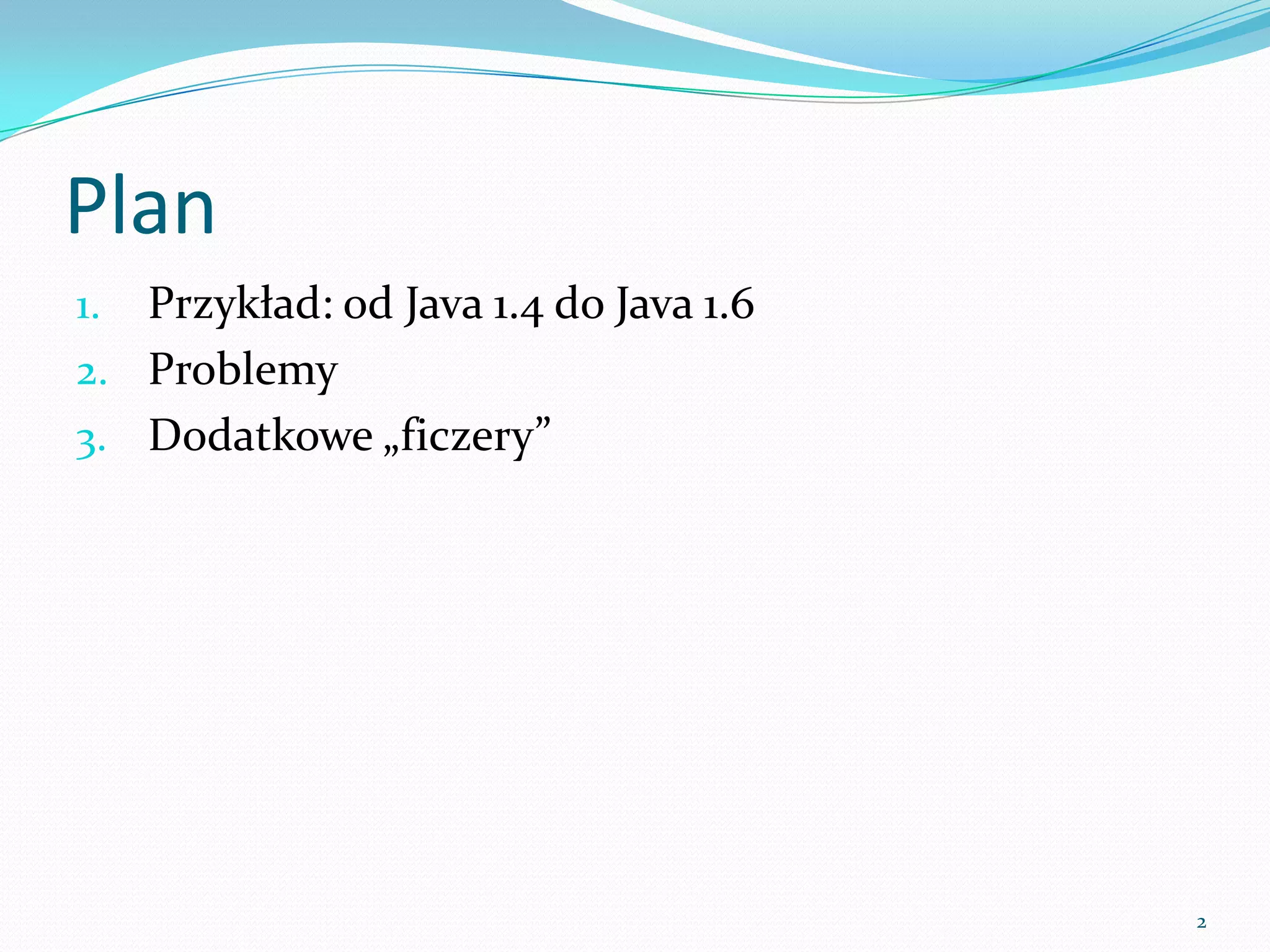 Plan

1. Przykład: od Java 1.4 do Java 1.6
2. Problemy
3. Dodatkowe „ficzery”

2